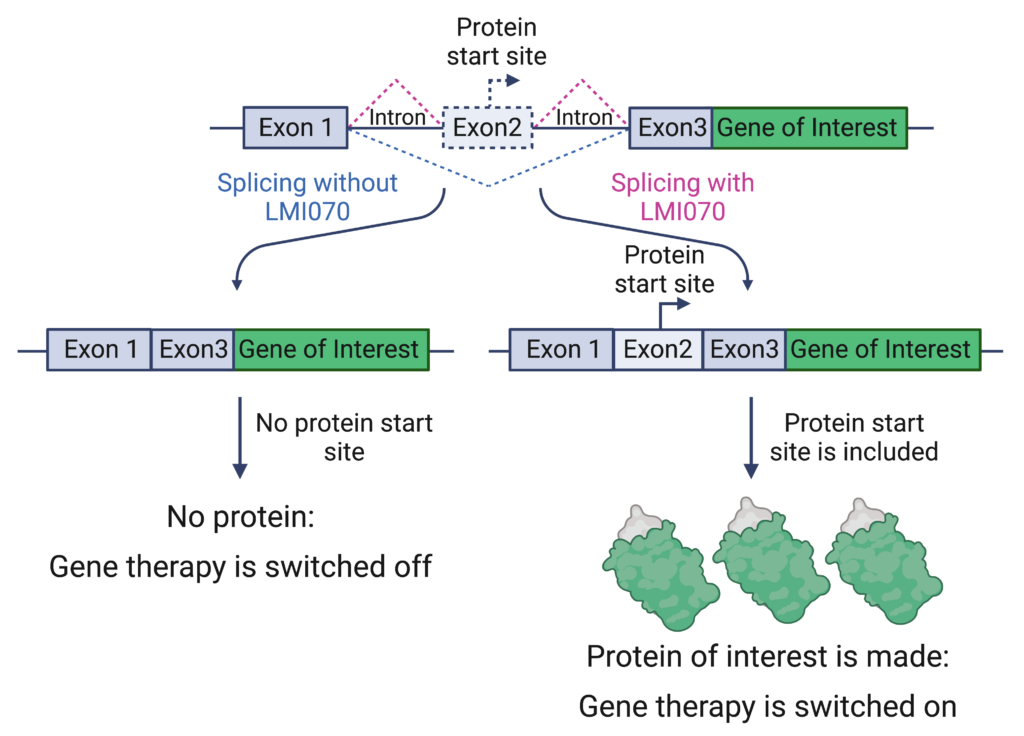 Protein start site

Exon 1 Intron Exon2 Intron Exon3 Gene of Interest

Splicing without LMI070

Splicing with LMI070

Protein start site

Exon 1 Exon3 Gene of Interest

Exon 1 Exon2 Exon3 Gene of Interest

No protein start site

Protein start site is included

No protein:

Gene therapy is switched off

Protein of interest is made:

Gene therapy is switched on